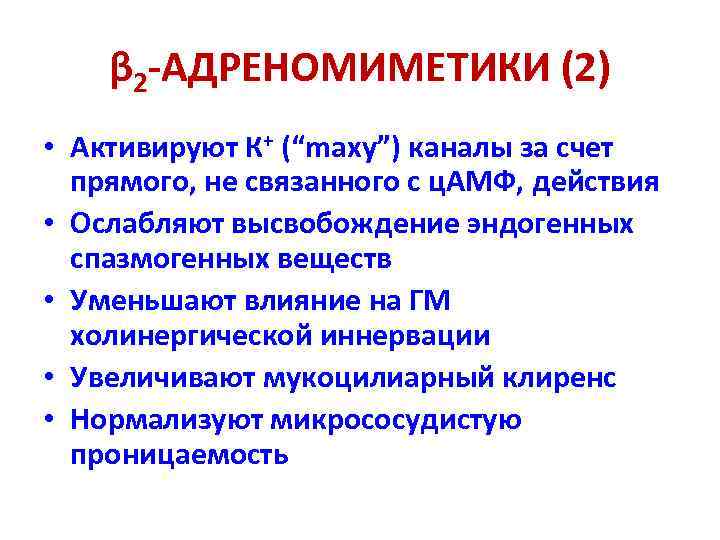 $\beta_2$-АДРЕНОМИМЕТИКИ (2)

• Активируют $K^+$ (“maxy”) каналы за счет прямого, не связанного с цАМФ, действия
• Ослабляют высвобождение эндогенных спазмогенных веществ
• Уменьшают влияние на ГМ холинергической иннервации
• Увеличивают мукоцилиарный клиренс
• Нормализуют микрососудистую проницаемость